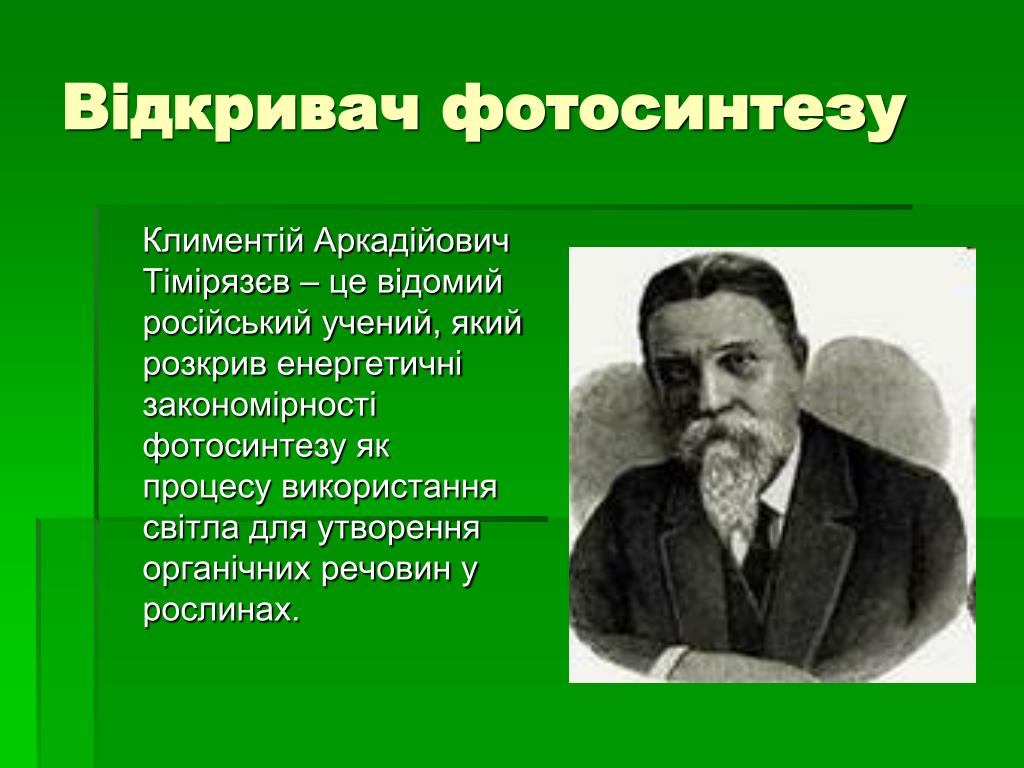 Відкривач фотосинтезу

Климентій Аркадійович Тімірязєв – це відомий російський учений, який розкрив енергетичні закономірності фотосинтезу як процесу використання світла для утворення органічних речовин у рослинах.